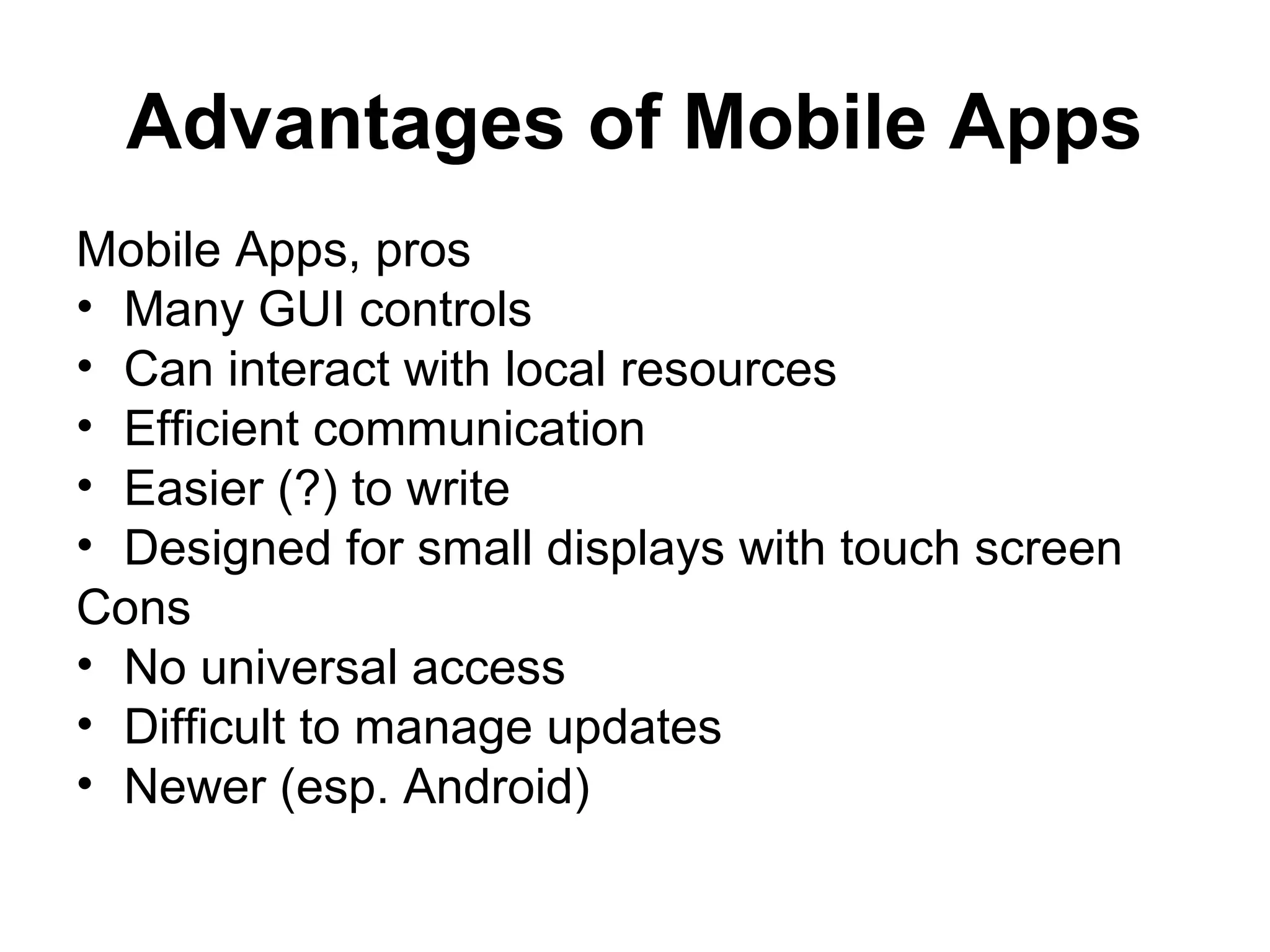 Advantages of Mobile Apps

Mobile Apps, pros
• Many GUI controls
• Can interact with local resources
• Efficient communication
• Easier (?) to write
• Designed for small displays with touch screen
Cons
• No universal access
• Difficult to manage updates
• Newer (esp. Android)